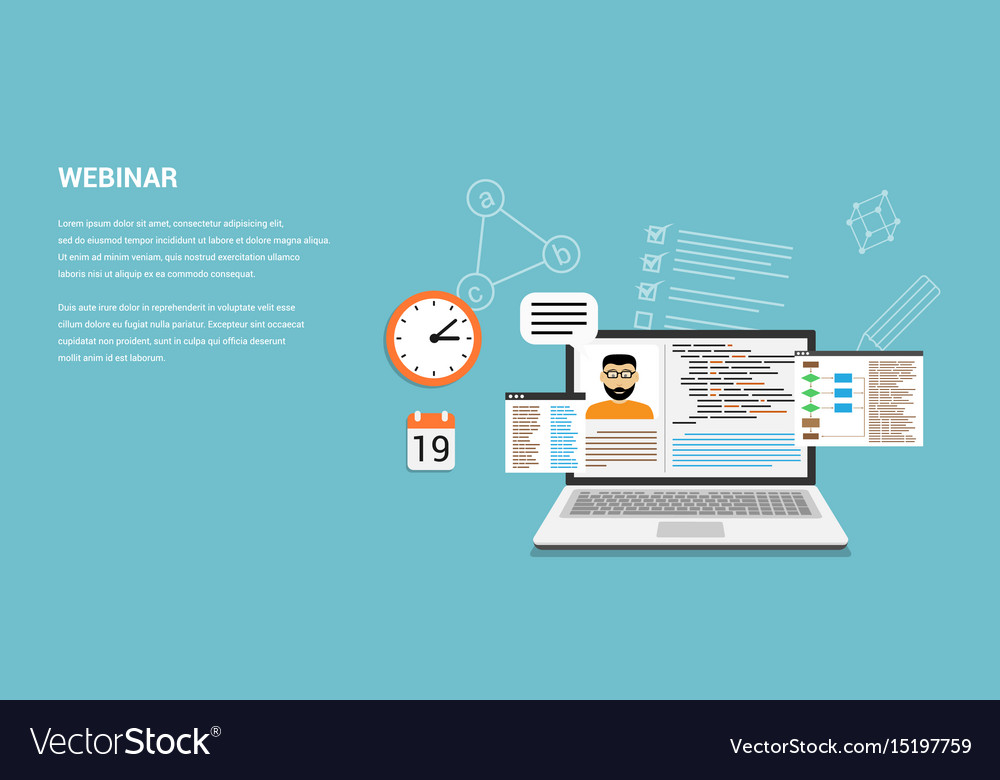 WEBINAR

Lorem ipsum dolor sit amet, consectetur adipisicing elit, sed do eiusmod tempor incididunt ut labore et dolore magna aliqua. Ut enim ad minim veniam, quis nostrud exercitation ullamco laboris nisi ut aliquip ex ea commodo consequat.

Duis aute irure dolor in reprehenderit in voluptate velit esse cillum dolore eu fugiat nulla pariatur. Excepteur sint occaecat cupidatat non proident, sunt in culpa qui officia deserunt mollit anim id est laborum.

a

b

c

19

VectorStock®

VectorStock.com/15197759